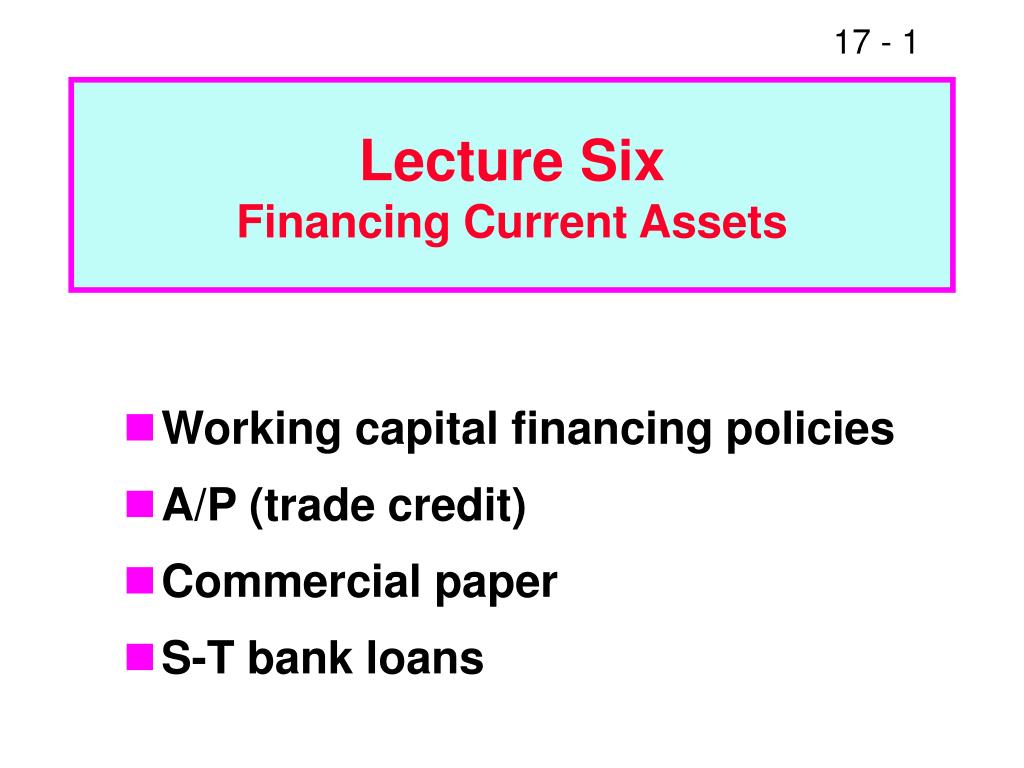 17 - 1

Lecture Six
Financing Current Assets

Working capital financing policies
A/P (trade credit)
Commercial paper
S-T bank loans